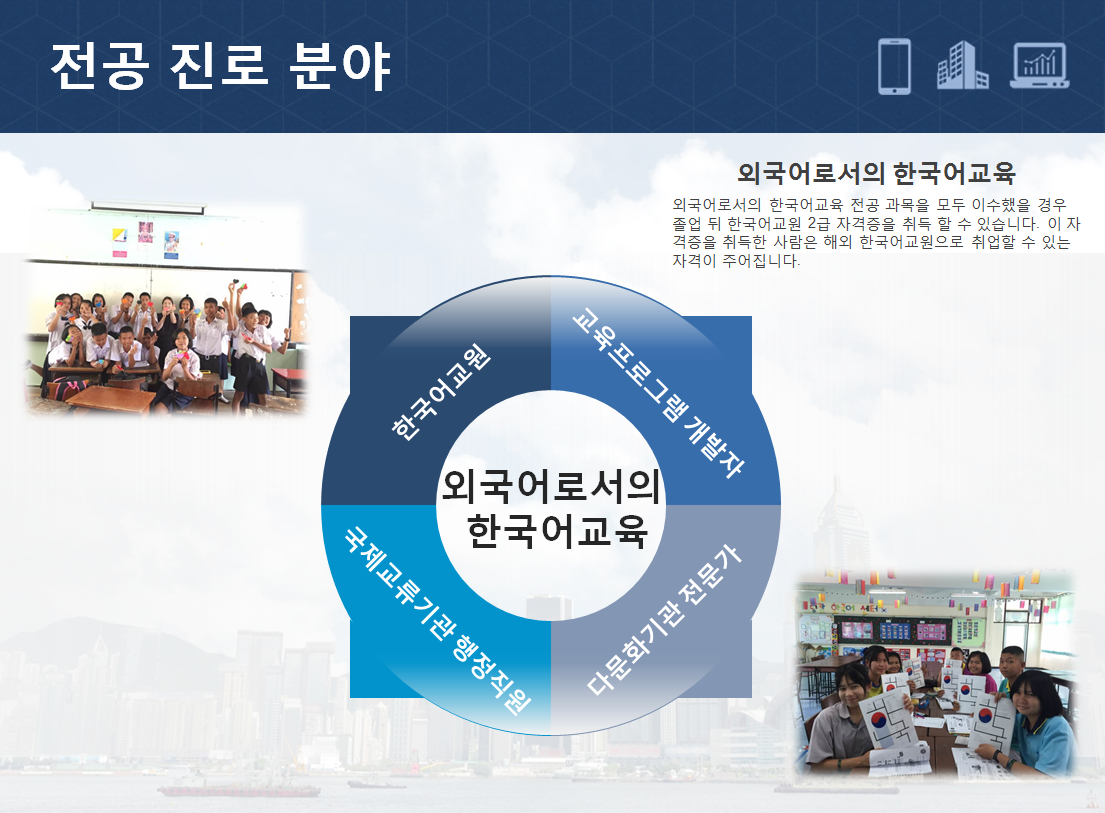 전공 진로 분야

외국어로서의 한국어교육

외국어로서의 한국어교육 전공 과목을 모두 이수했을 경우 졸업 뒤 한국어교원 2급 자격증을 취득 할 수 있습니다. 이 자격증을 취득한 사람은 해외 한국어교원으로 취업할 수 있는 자격이 주어집니다.

한국어교원

교육프로그램 개발자

외국어로서의 한국어교육

국제교류기관 행정직원

다문화기관 전문가